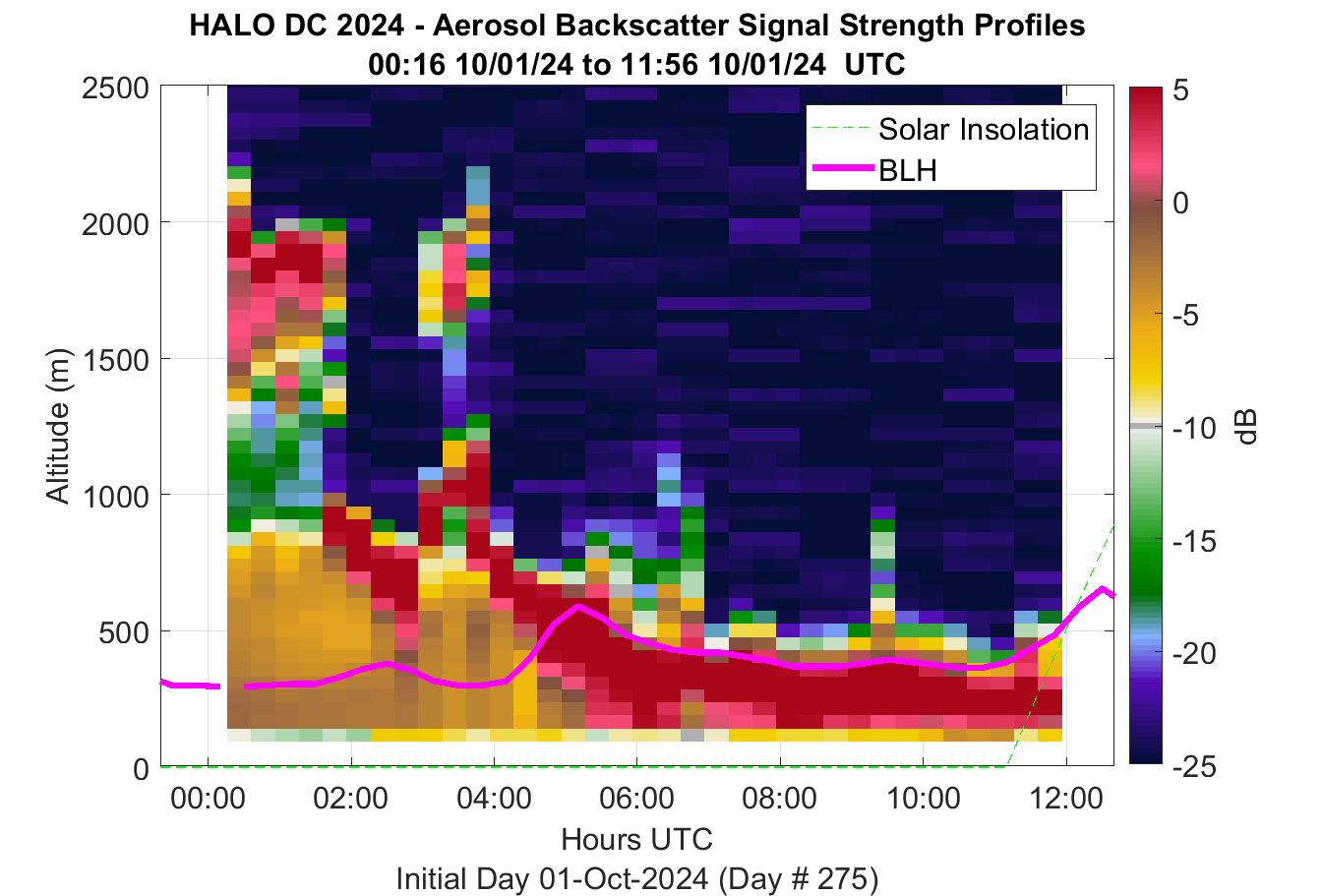 HALO DC 2024 - Aerosol Backscatter Signal Strength Profiles
00:16 10/01/24 to 11:56 10/01/24 UTC

Solar Insolation
BLH

Altitude (m)
2500
2000
1500
1000
500
0

00:00
02:00
04:00
06:00
08:00
10:00
12:00

Hours UTC
Initial Day 01-Oct-2024 (Day # 275)

5
0
-5
-10
-15
-20
-25
dB